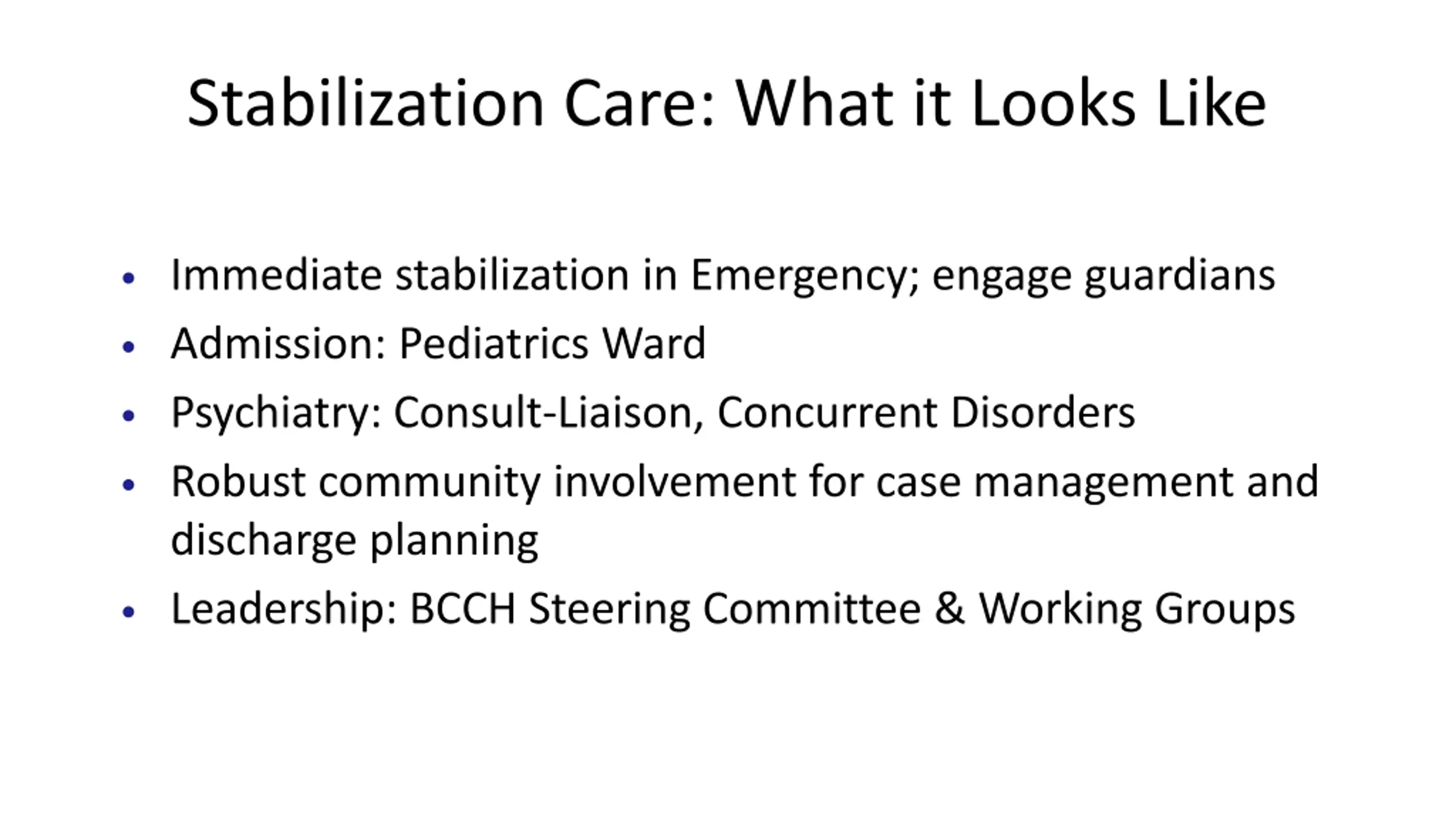 Stabilization Care: What it Looks Like

• Immediate stabilization in Emergency; engage guardians
• Admission: Pediatrics Ward
• Psychiatry: Consult-Liaison, Concurrent Disorders
• Robust community involvement for case management and discharge planning
• Leadership: BCCH Steering Committee & Working Groups